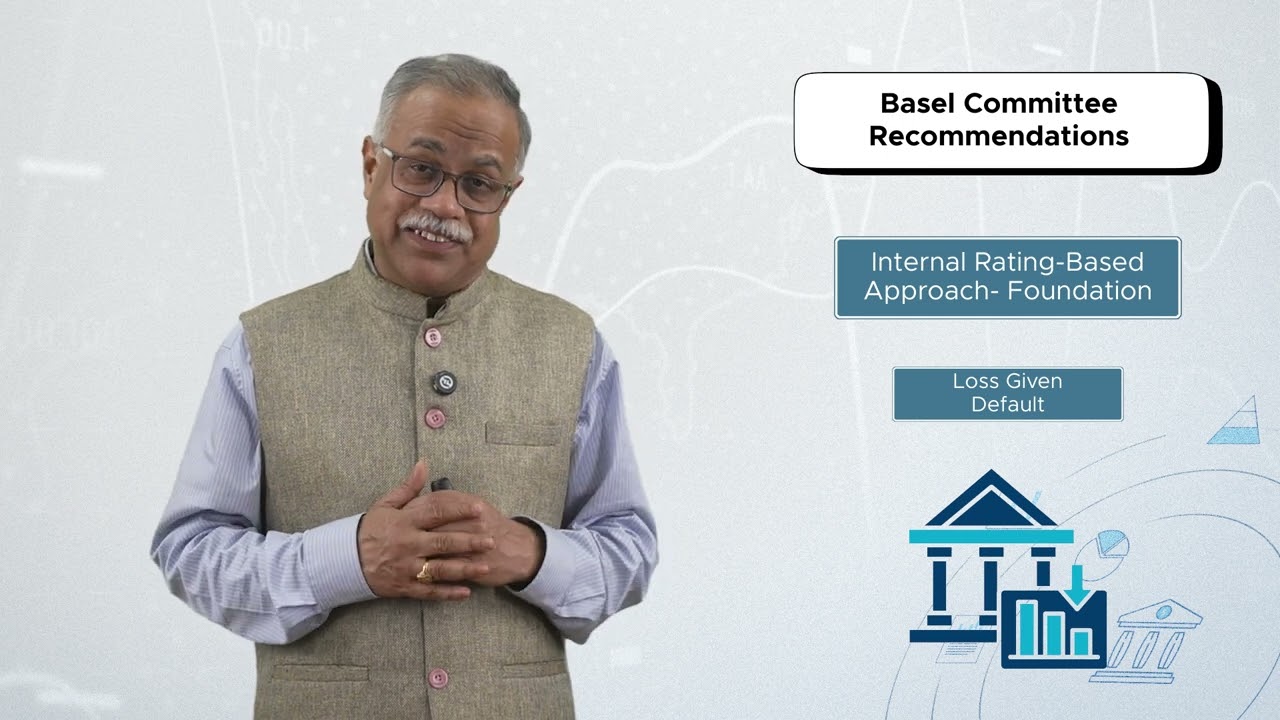 Basel Committee Recommendations

Internal Rating-Based Approach- Foundation

Loss Given Default